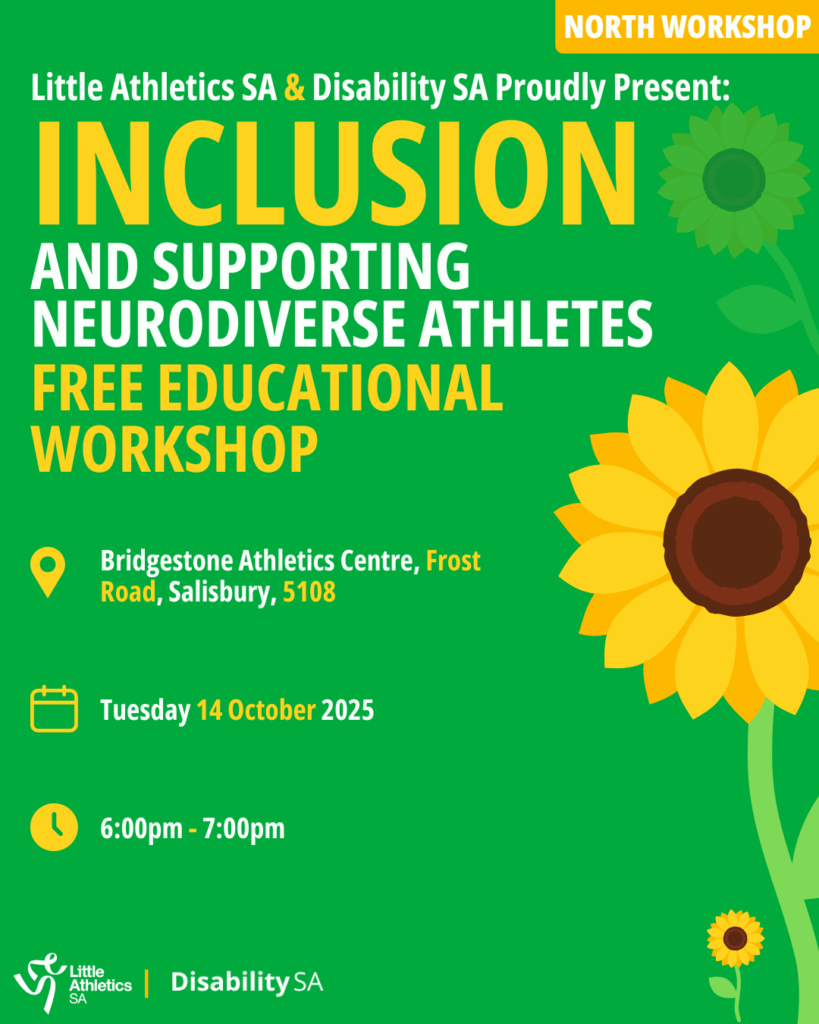 NORTH WORKSHOP

Little Athletics SA & Disability SA Proudly Present:

INCLUSION

AND SUPPORTING NEURODIVERSE ATHLETES

FREE EDUCATIONAL WORKSHOP

Bridgestone Athletics Centre, Frost Road, Salisbury, 5108

Tuesday 14 October 2025

6:00pm - 7:00pm

Little Athletics SA | Disability SA